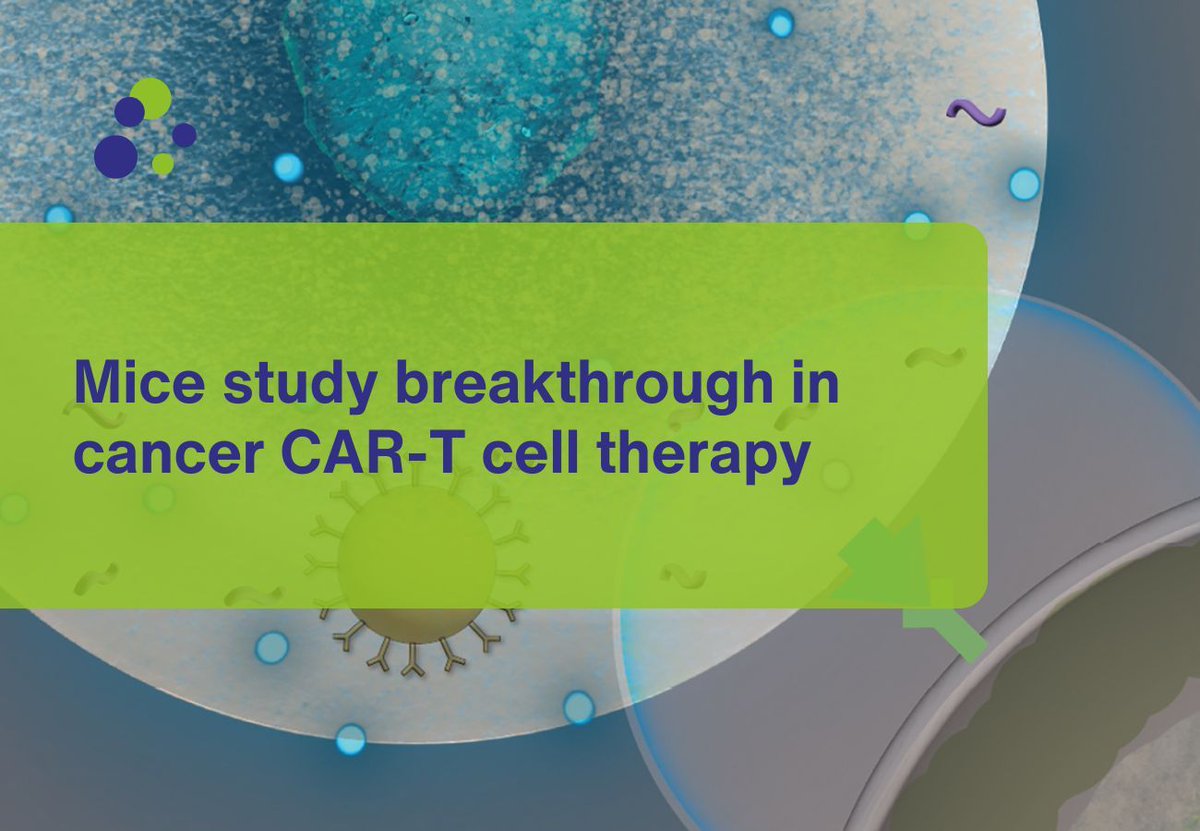 Mice study breakthrough in cancer CAR-T cell therapy